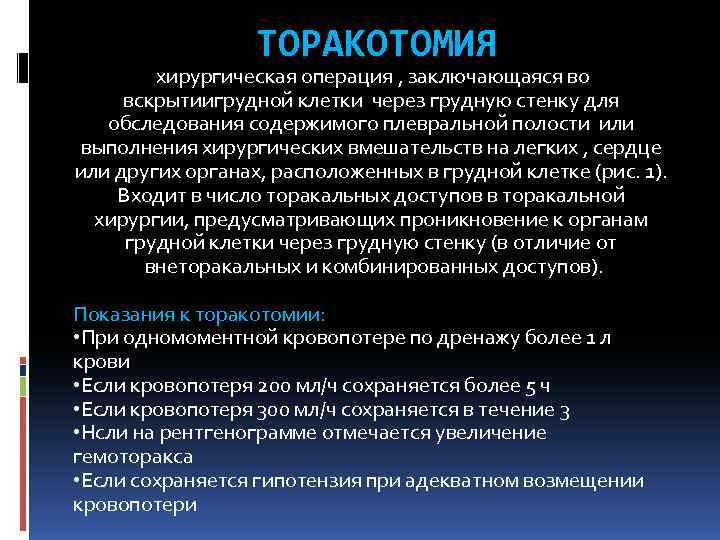 ТОРАКОТОМИЯ

хирургическая операция , заключающаяся во вскрытиигрудной клетки через грудную стенку для обследования содержимого плевральной полости или выполнения хирургических вмешательств на легких , сердце или других органах, расположенных в грудной клетке (рис. 1). Входит в число торакальных доступов в торакальной хирургии, предусматривающих проникновение к органам грудной клетки через грудную стенку (в отличие от внеторакальных и комбинированных доступов).

Показания к торакотомии:
•При одномоментной кровопотере по дренажу более 1 л крови
•Если кровопотеря 200 мл/ч сохраняется более 5 ч
•Если кровопотеря 300 мл/ч сохраняется в течение 3
•Нсли на рентгенограмме отмечается увеличение гемоторакса
•Если сохраняется гипотензия при адекватном возмещении кровопотери